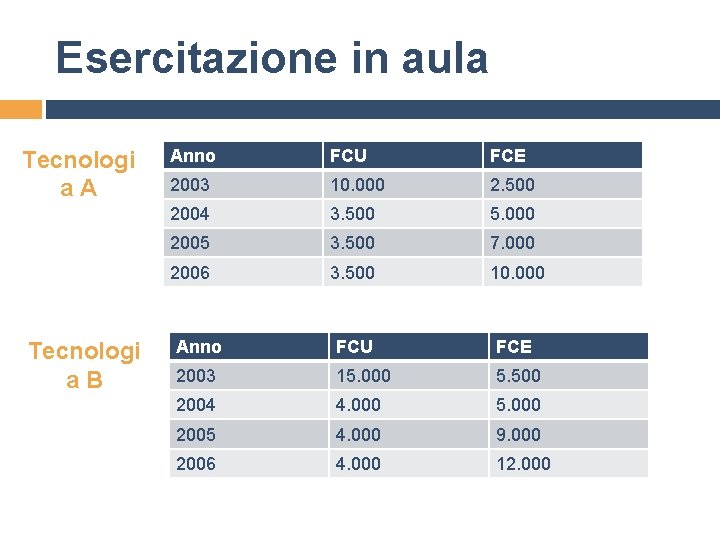 Esercitazione in aula

Tecnologia A

| Anno | FCU | FCE |
|---|---|---|
| 2003 | 10.000 | 2.500 |
| 2004 | 3.500 | 5.000 |
| 2005 | 3.500 | 7.000 |
| 2006 | 3.500 | 10.000 |

Tecnologia B

| Anno | FCU | FCE |
|---|---|---|
| 2003 | 15.000 | 5.500 |
| 2004 | 4.000 | 5.000 |
| 2005 | 4.000 | 9.000 |
| 2006 | 4.000 | 12.000 |